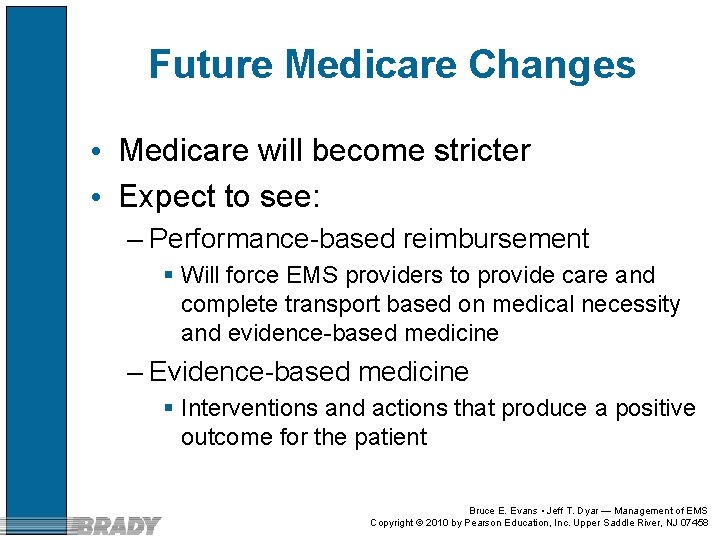 Future Medicare Changes

• Medicare will become stricter
• Expect to see:
– Performance-based reimbursement
▪ Will force EMS providers to provide care and complete transport based on medical necessity and evidence-based medicine
– Evidence-based medicine
▪ Interventions and actions that produce a positive outcome for the patient

BRADY

Bruce E. Evans • Jeff T. Dyar — Management of EMS
Copyright © 2010 by Pearson Education, Inc. Upper Saddle River, NJ 07458